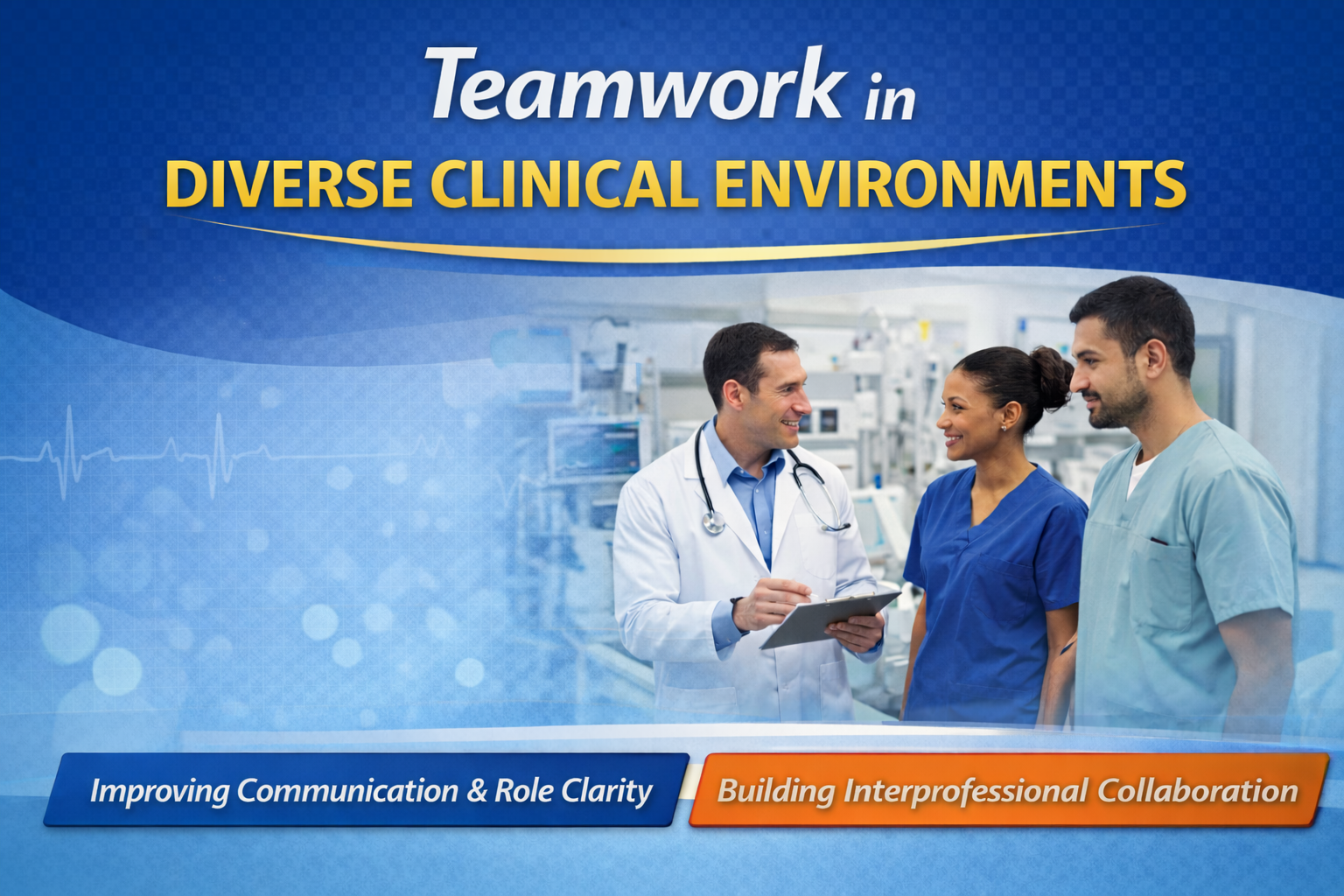 Teamwork in
DIVERSE CLINICAL ENVIRONMENTS

Improving Communication & Role Clarity

Building Interprofessional Collaboration